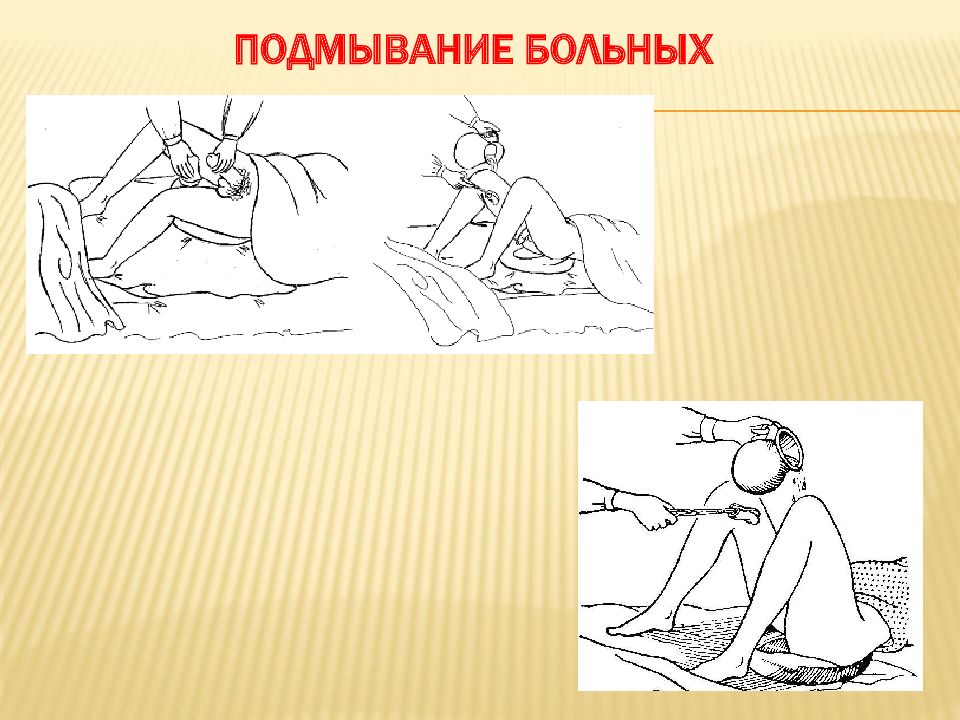 ПОДМЫВАНИЕ БОЛЬНЫХ